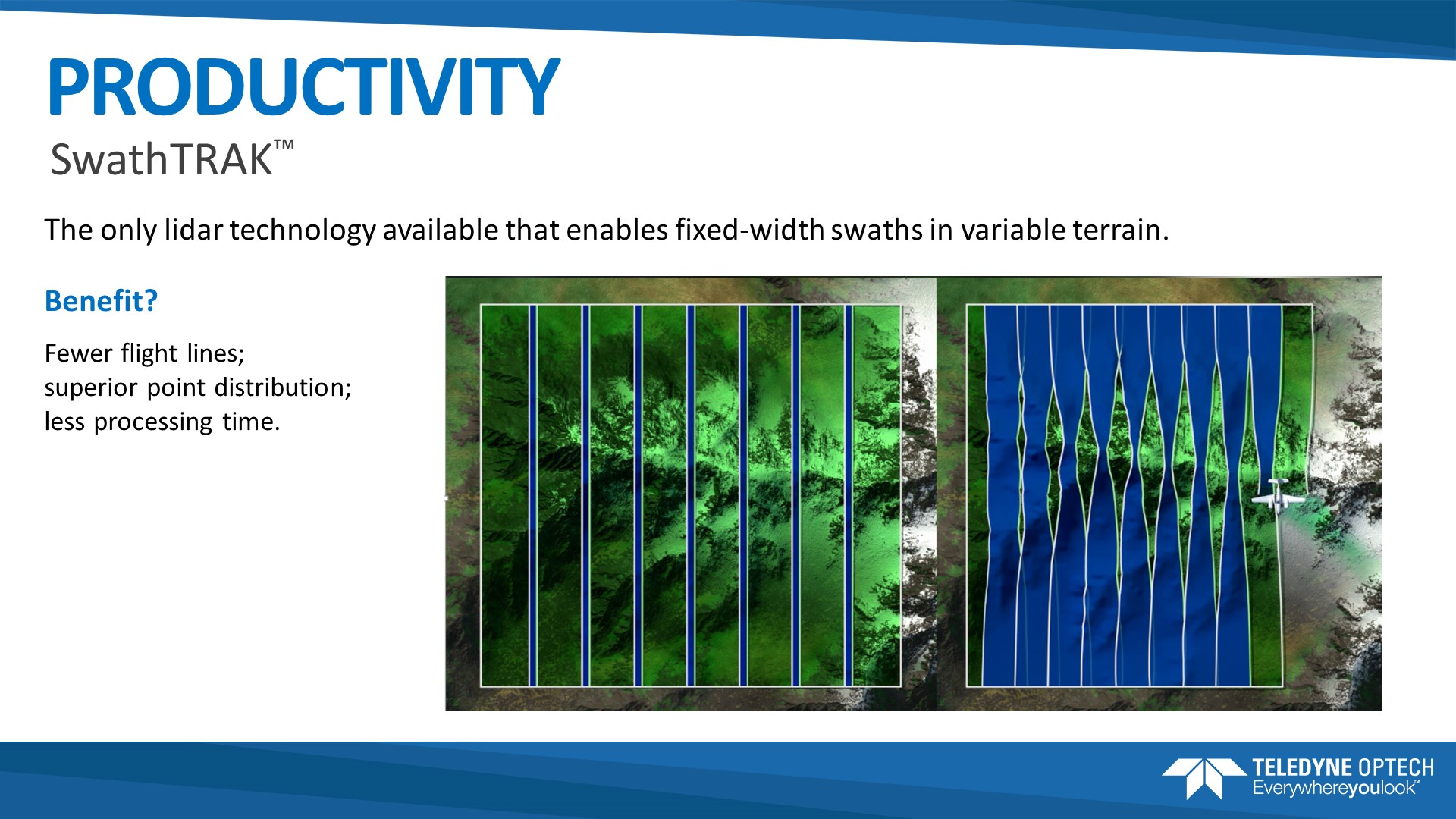 PRODUCTIVITY
SwathTRAK™

The only lidar technology available that enables fixed-width swaths in variable terrain.

Benefit?

Fewer flight lines;
superior point distribution;
less processing time.

TELEDYNE OPTECH
Everywhereyoulook™